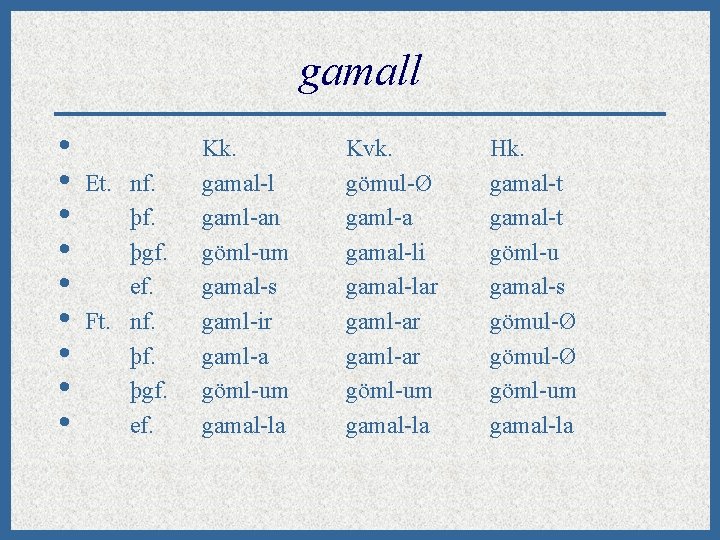 gamall

|  |  | Kk. | Kvk. | Hk. |
|---|---|---|---|---|
| Et. | nf. | gamal-l | gömul-Ø | gamal-t |
|  | þf. | gaml-an | gaml-a | gamal-t |
|  | þgf. | göml-um | gamal-li | göml-u |
|  | ef. | gamal-s | gamal-lar | gamal-s |
| Ft. | nf. | gaml-ir | gaml-ar | gömul-Ø |
|  | þf. | gaml-a | gaml-ar | gömul-Ø |
|  | þgf. | göml-um | göml-um | göml-um |
|  | ef. | gamal-la | gamal-la | gamal-la |